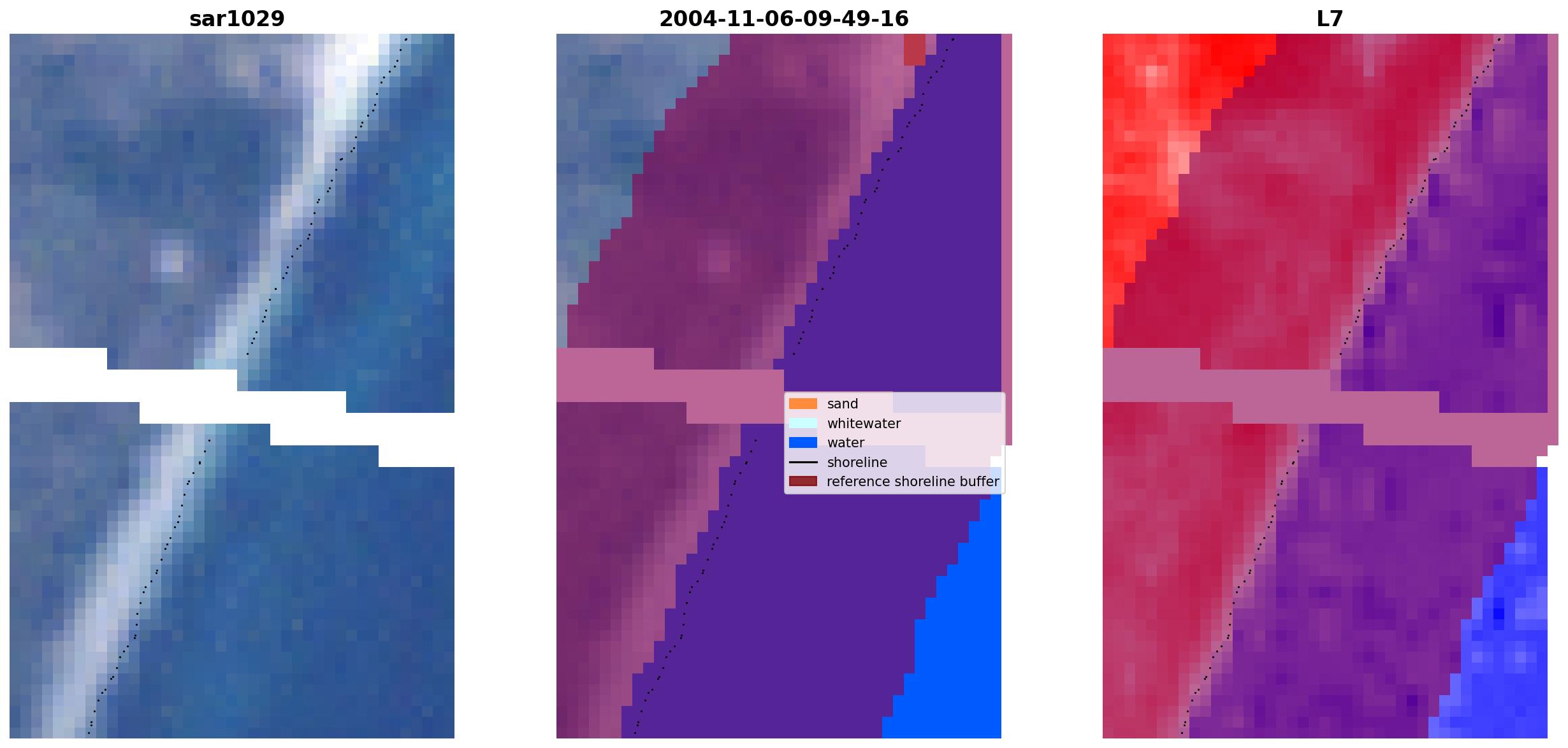 sar1029

2004-11-06-09-49-16

sand
whitewater
water
shoreline
reference shoreline buffer

L7